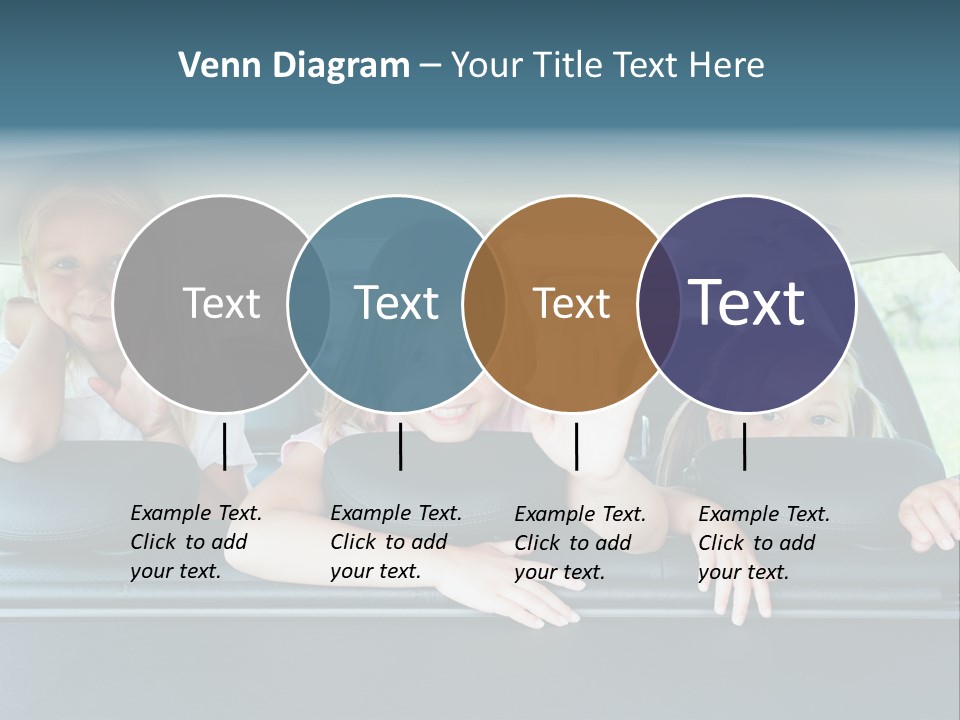 Venn Diagram – Your Title Text Here

Text

Text

Text

Text

Example Text. Click to add your text.

Example Text. Click to add your text.

Example Text. Click to add your text.

Example Text. Click to add your text.